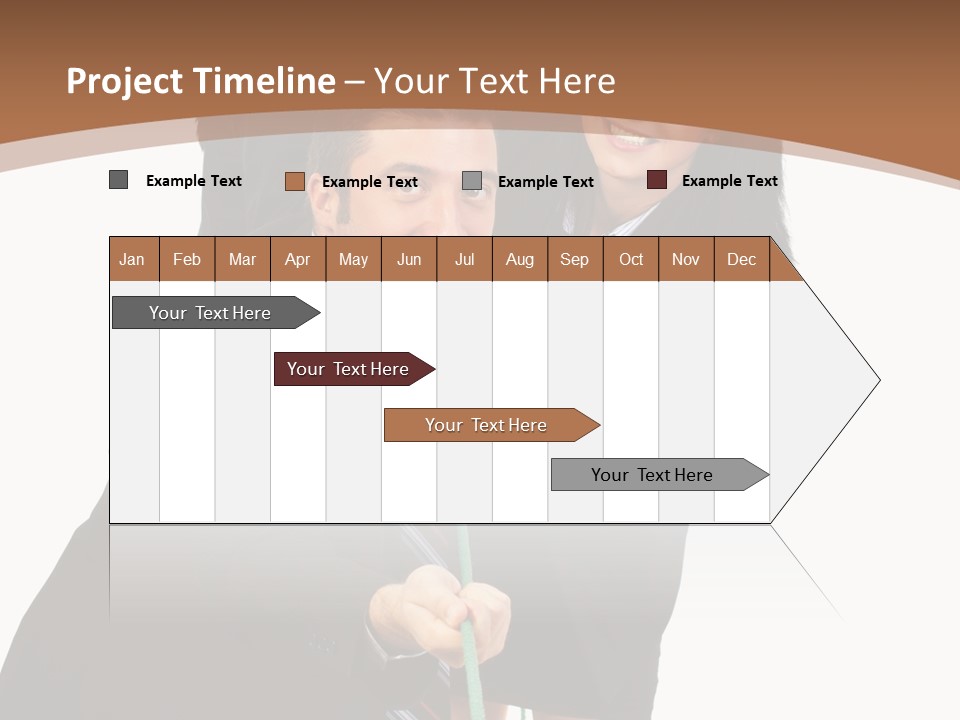 Project Timeline – Your Text Here

Example Text
Example Text
Example Text
Example Text

| Jan | Feb | Mar | Apr | May | Jun | Jul | Aug | Sep | Oct | Nov | Dec |
|---|---|---|---|---|---|---|---|---|---|---|---|

Your Text Here
Your Text Here
Your Text Here
Your Text Here